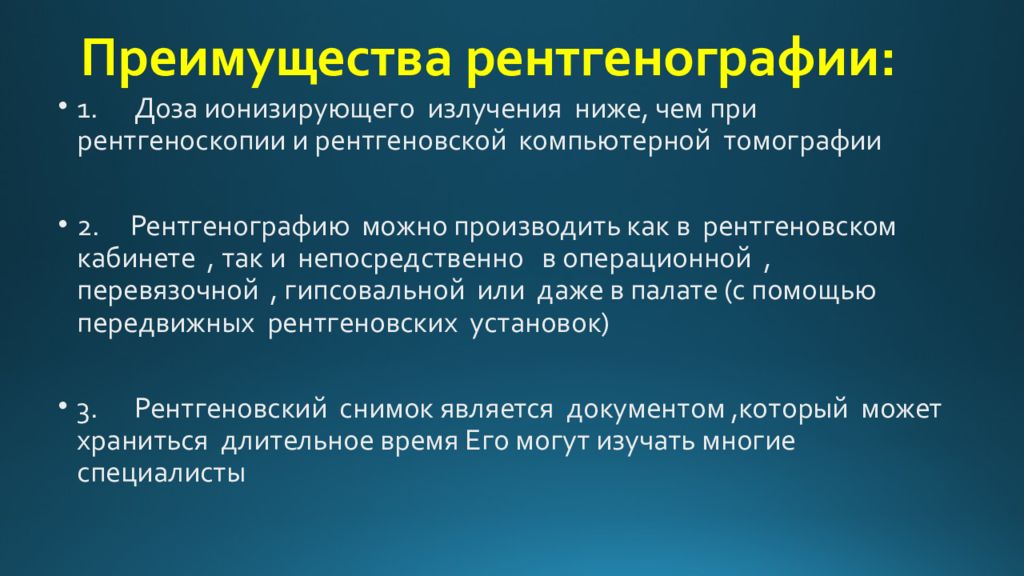 Преимущества рентгенографии:

• 1. Доза ионизирующего излучения ниже, чем при рентгеноскопии и рентгеновской компьютерной томографии

• 2. Рентгенографию можно производить как в рентгеновском кабинете , так и непосредственно в операционной , перевязочной , гипсовальной или даже в палате (с помощью передвижных рентгеновских установок)

• 3. Рентгеновский снимок является документом ,который может храниться длительное время Его могут изучать многие специалисты